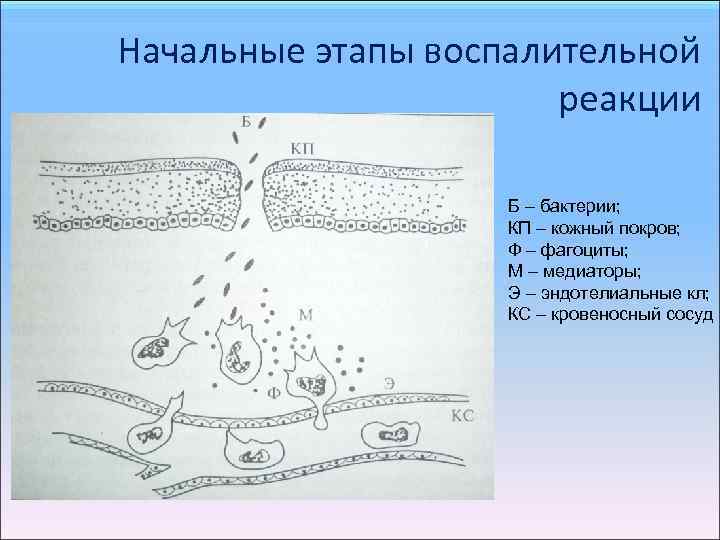 Начальные этапы воспалительной реакции

Б
КП
М
Ф
Э
КС

Б – бактерии;
КП – кожный покров;
Ф – фагоциты;
М – медиаторы;
Э – эндотелиальные кл;
КС – кровеносный сосуд